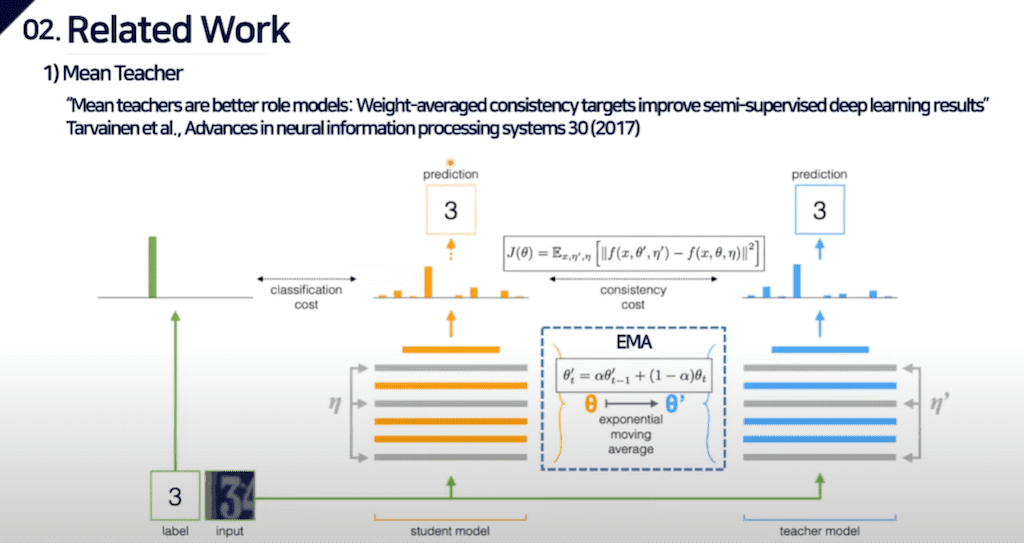 02. Related Work

1) Mean Teacher

"Mean teachers are better role models: Weight-averaged consistency targets improve semi-supervised deep learning results"
Tarvainen et al., Advances in neural information processing systems 30 (2017)

prediction

3

prediction

3

$J(\theta) = \mathbb{E}_{x,\eta',\eta}\left[\|f(x,\theta',\eta') - f(x,\theta,\eta)\|^2\right]$

classification cost

consistency cost

EMA

$\theta'_t = \alpha\theta'_{t-1} + (1-\alpha)\theta_t$

$\theta$ $\theta'$

exponential moving average

$\eta$

$\eta'$

3

34

label

input

student model

teacher model